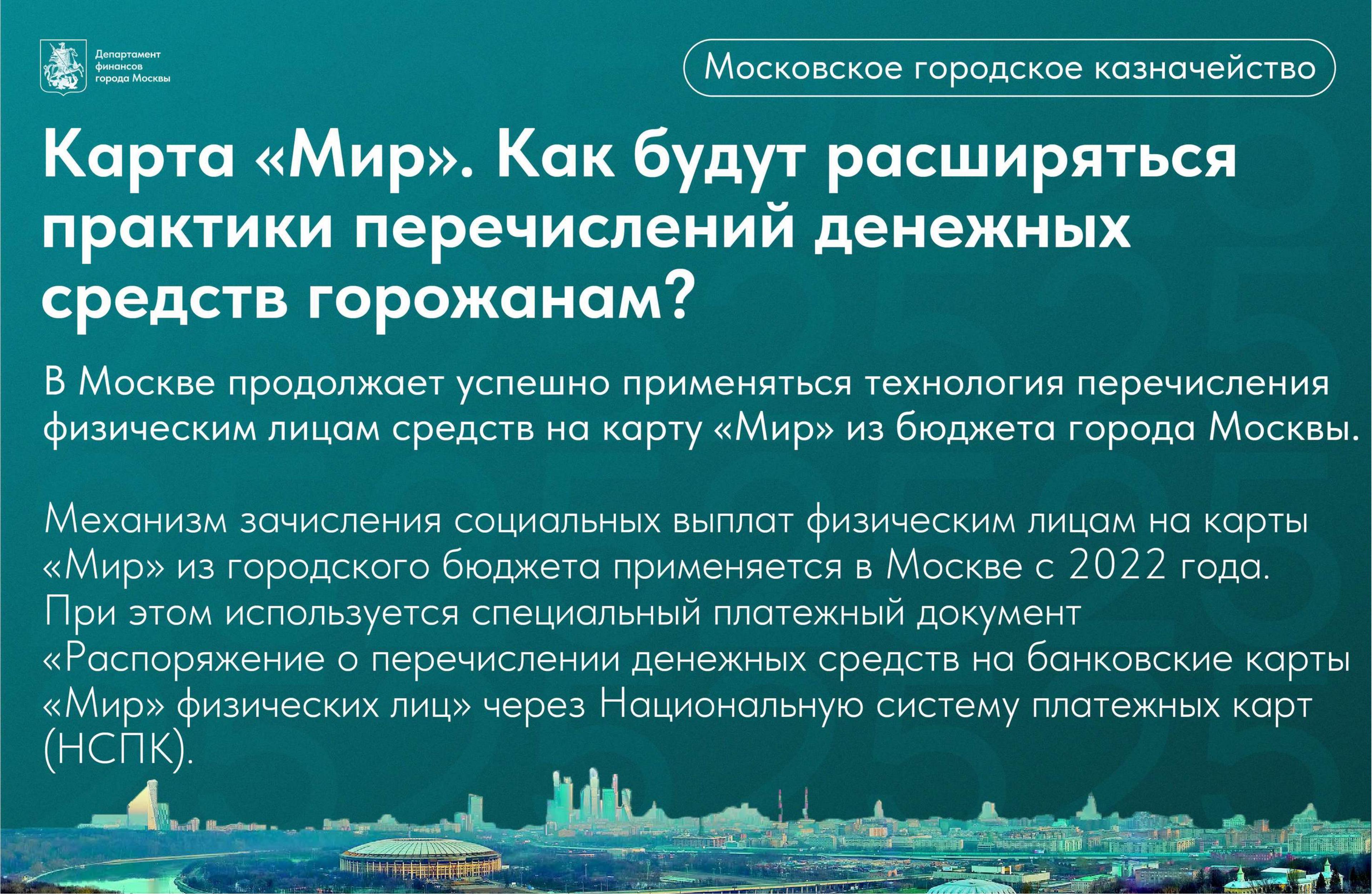 Департамент финансов города Москвы

Московское городское казначейство

Карта «Мир». Как будут расширяться практики перечислений денежных средств горожанам?

В Москве продолжает успешно применяться технология перечисления физическим лицам средств на карту «Мир» из бюджета города Москвы.

Механизм зачисления социальных выплат физическим лицам на карты «Мир» из городского бюджета применяется в Москве с 2022 года. При этом используется специальный платежный документ «Распоряжение о перечислении денежных средств на банковские карты «Мир» физических лиц» через Национальную систему платежных карт (НСПК).